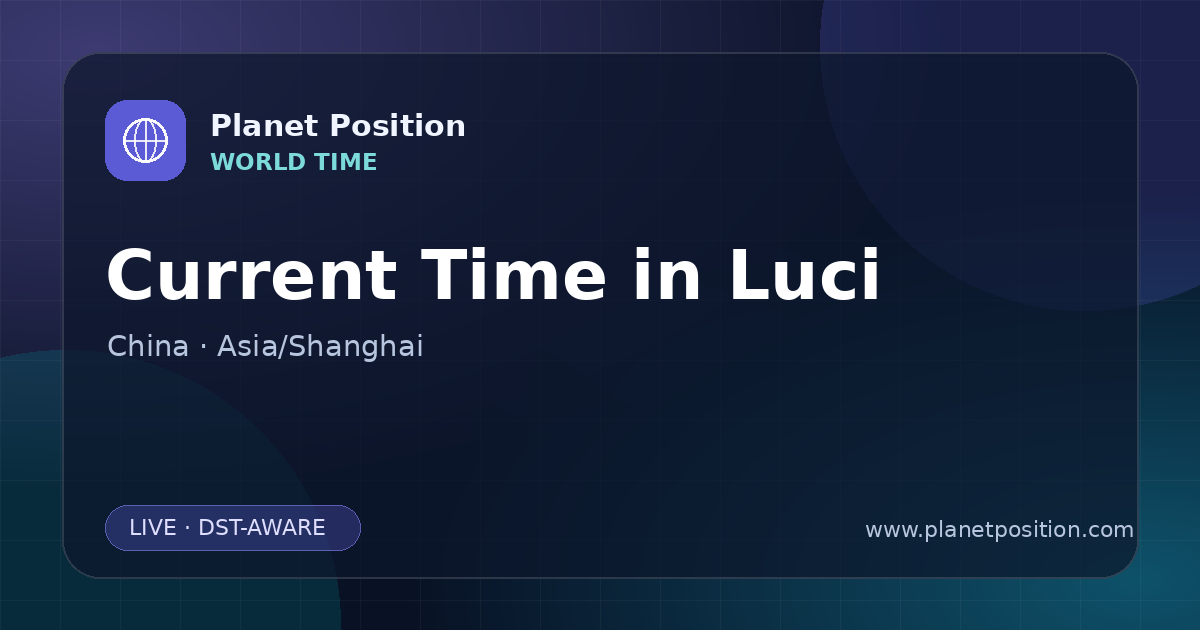 Planet Position
WORLD TIME

Current Time in Luci

China · Asia/Shanghai

LIVE · DST-AWARE

www.planetposition.com